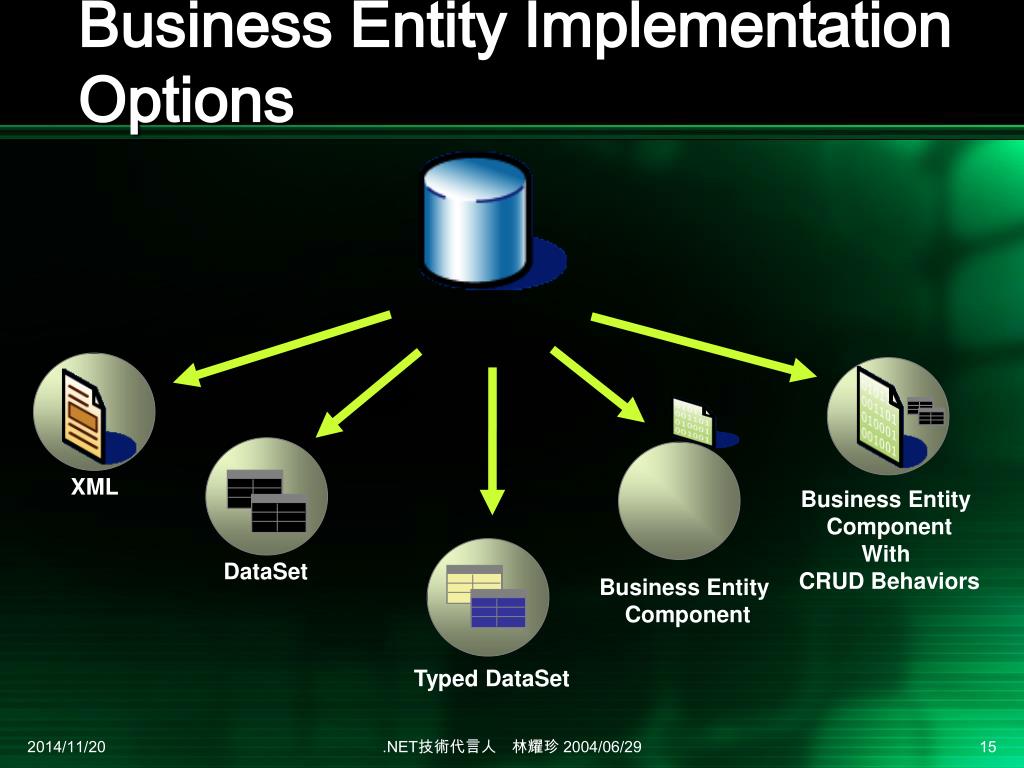 Business Entity Implementation Options

XML

DataSet

Typed DataSet

Business Entity Component

Business Entity Component With CRUD Behaviors

2014/11/20

.NET技術代言人　林耀珍 2004/06/29

15